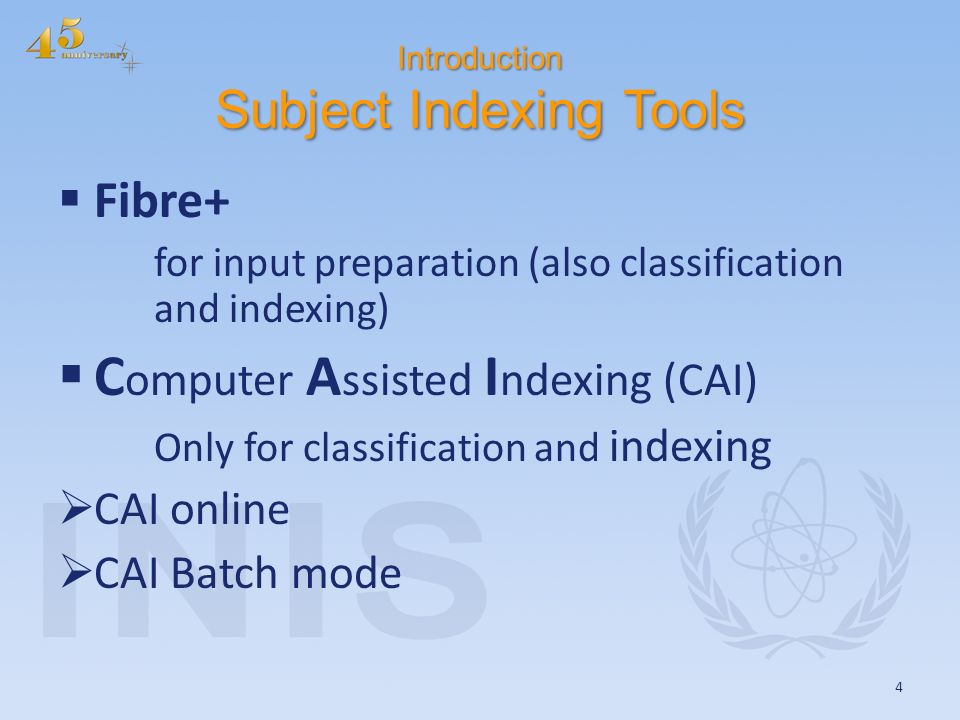 45 anniversary

Introduction
Subject Indexing Tools

▪ Fibre+

for input preparation (also classification and indexing)

▪ Computer Assisted Indexing (CAI)

Only for classification and indexing

➢CAI online

➢CAI Batch mode

INIS

4